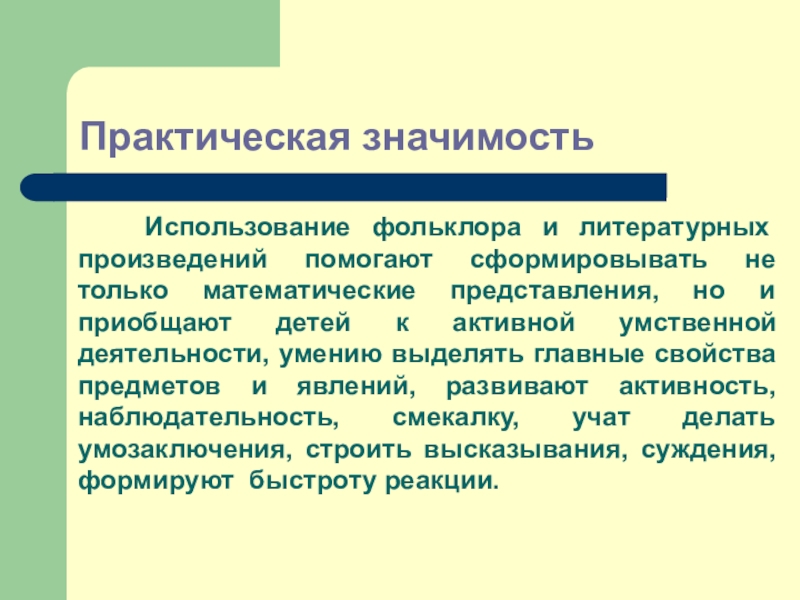 Практическая значимость

Использование фольклора и литературных произведений помогают сформировывать не только математические представления, но и приобщают детей к активной умственной деятельности, умению выделять главные свойства предметов и явлений, развивают активность, наблюдательность, смекалку, учат делать умозаключения, строить высказывания, суждения, формируют быстроту реакции.